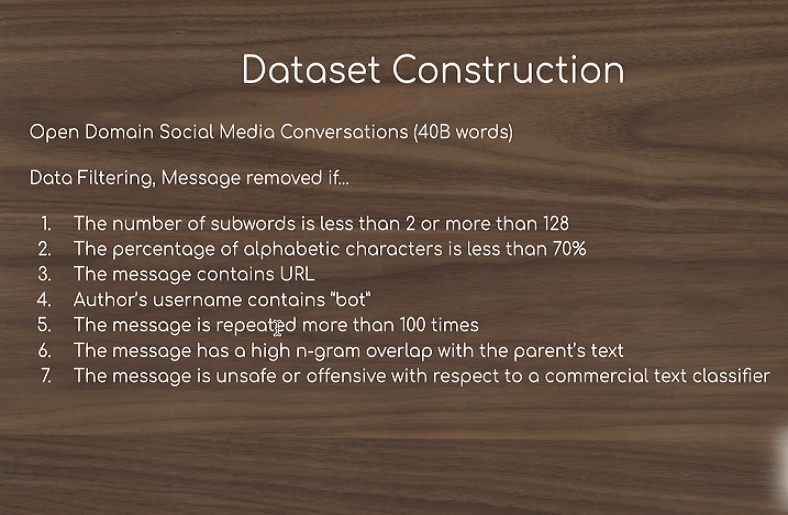 Dataset Construction

Open Domain Social Media Conversations (40B words)

Data Filtering, Message removed if...

1. The number of subwords is less than 2 or more than 128
2. The percentage of alphabetic characters is less than 70%
3. The message contains URL
4. Author's username contains "bot"
5. The message is repeated more than 100 times
6. The message has a high n-gram overlap with the parent's text
7. The message is unsafe or offensive with respect to a commercial text classifier